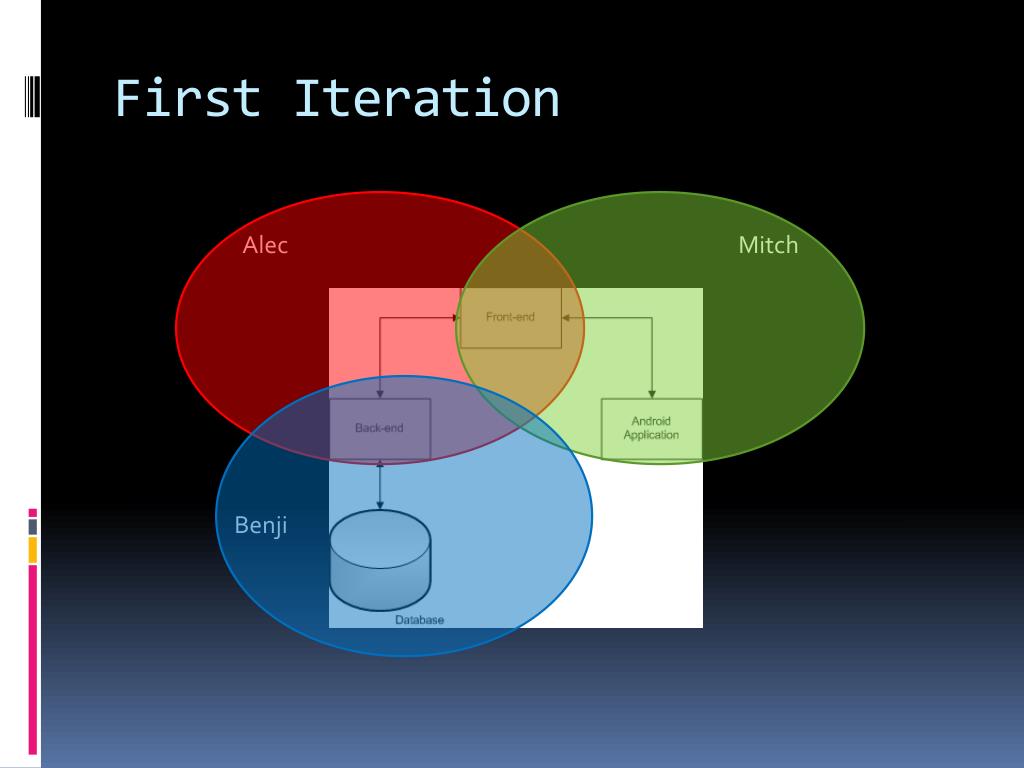 First Iteration

Alec

Mitch

Front-end

Back-end

Android Application

Benji

Database